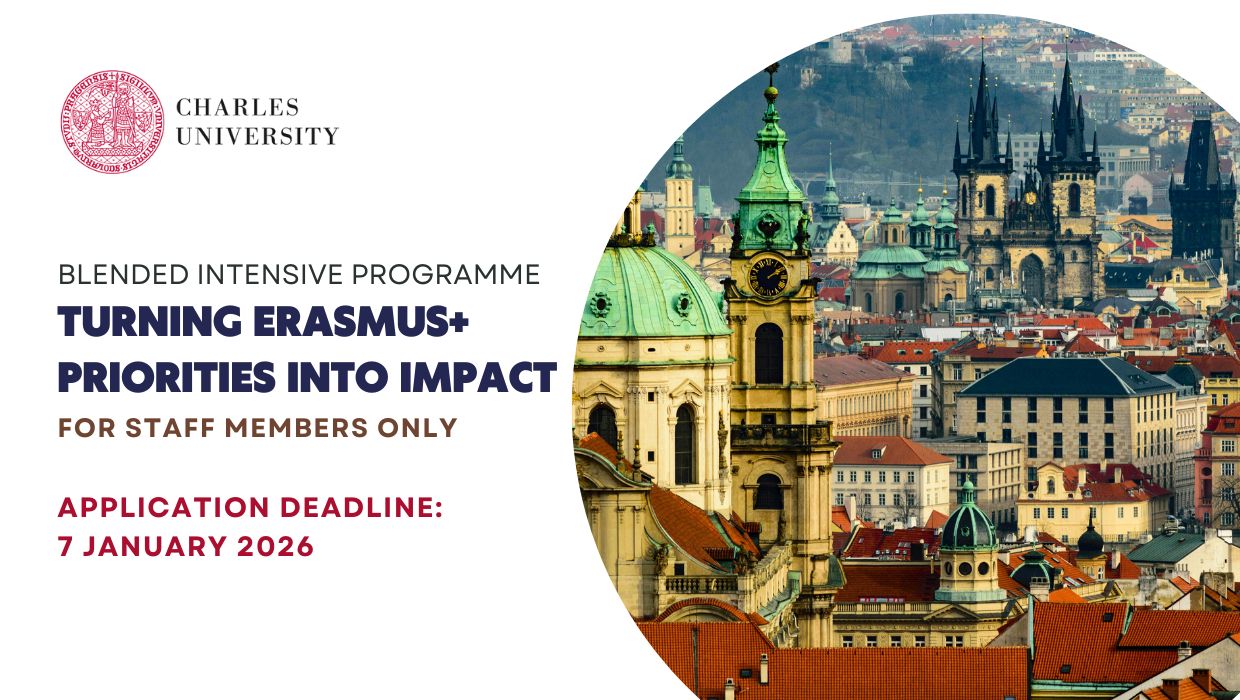 CHARLES UNIVERSITY

BLENDED INTENSIVE PROGRAMME

TURNING ERASMUS+ PRIORITIES INTO IMPACT

FOR STAFF MEMBERS ONLY

APPLICATION DEADLINE: 7 JANUARY 2026